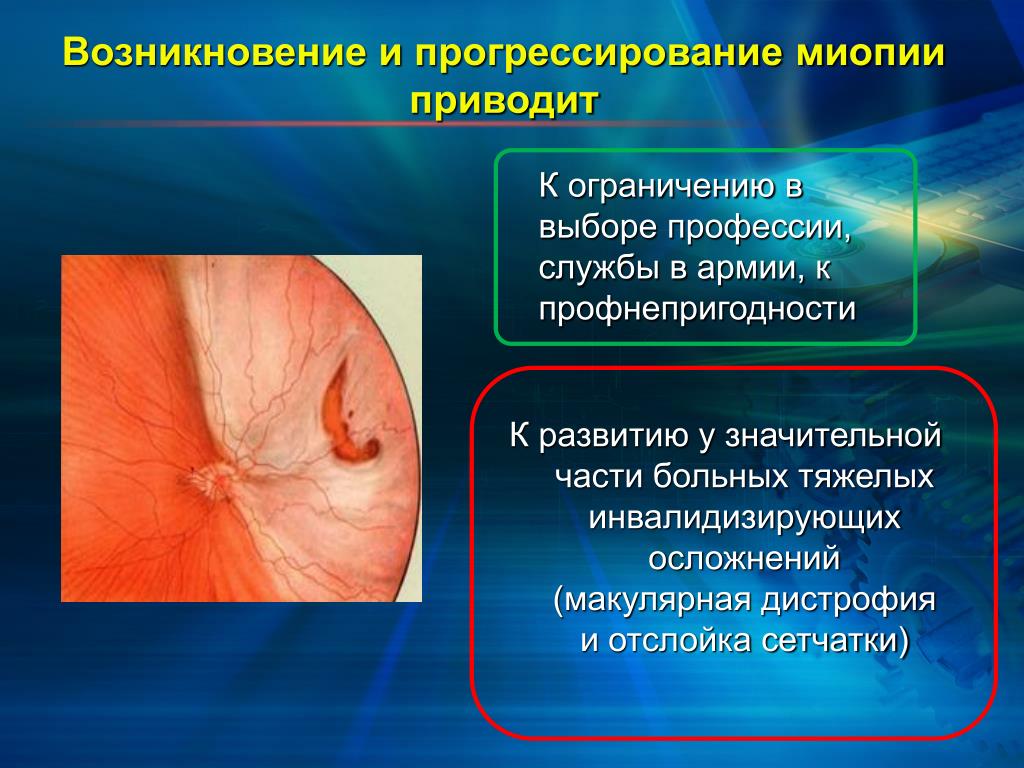 Возникновение и прогрессирование миопии приводит

К ограничению в выборе профессии, службы в армии, к профнепригодности

К развитию у значительной части больных тяжелых инвалидизирующих осложнений (макулярная дистрофия и отслойка сетчатки)